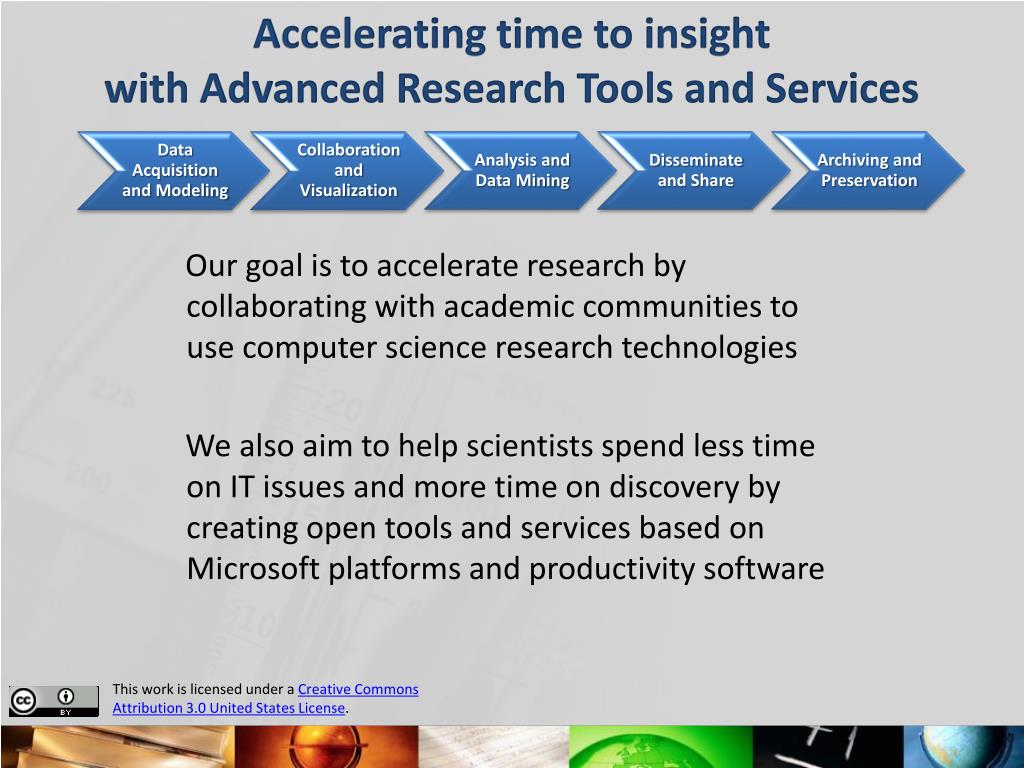 Accelerating time to insight
with Advanced Research Tools and Services

Data Acquisition and Modeling

Collaboration and Visualization

Analysis and Data Mining

Disseminate and Share

Archiving and Preservation

Our goal is to accelerate research by collaborating with academic communities to use computer science research technologies

We also aim to help scientists spend less time on IT issues and more time on discovery by creating open tools and services based on Microsoft platforms and productivity software

cc BY

This work is licensed under a Creative Commons Attribution 3.0 United States License.